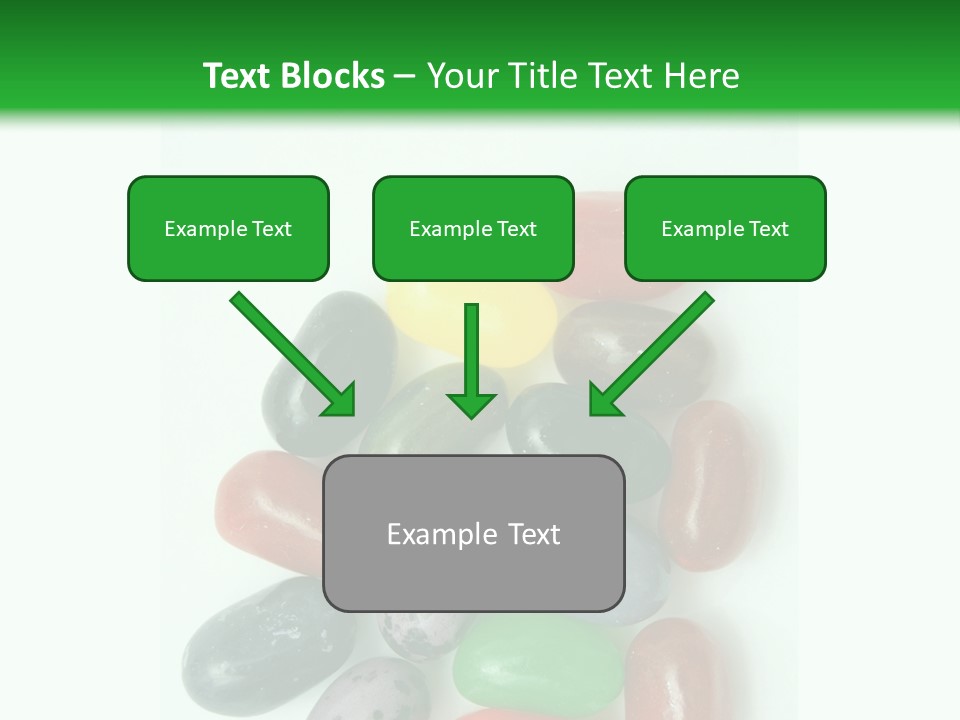 Text Blocks – Your Title Text Here

Example Text

Example Text

Example Text

Example Text